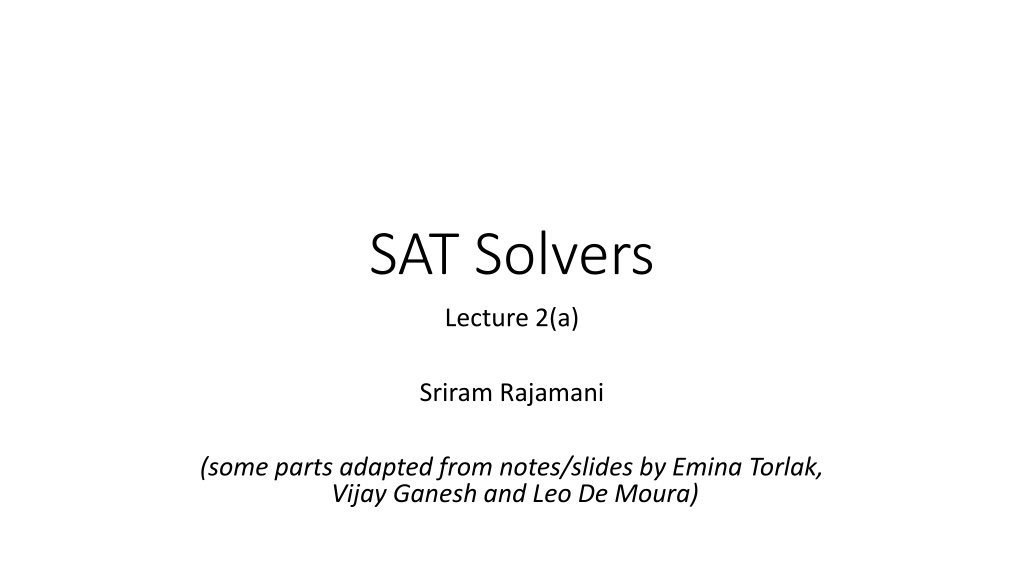 SAT Solvers

Lecture 2(a)

Sriram Rajamani

(some parts adapted from notes/slides by Emina Torlak, Vijay Ganesh and Leo De Moura)